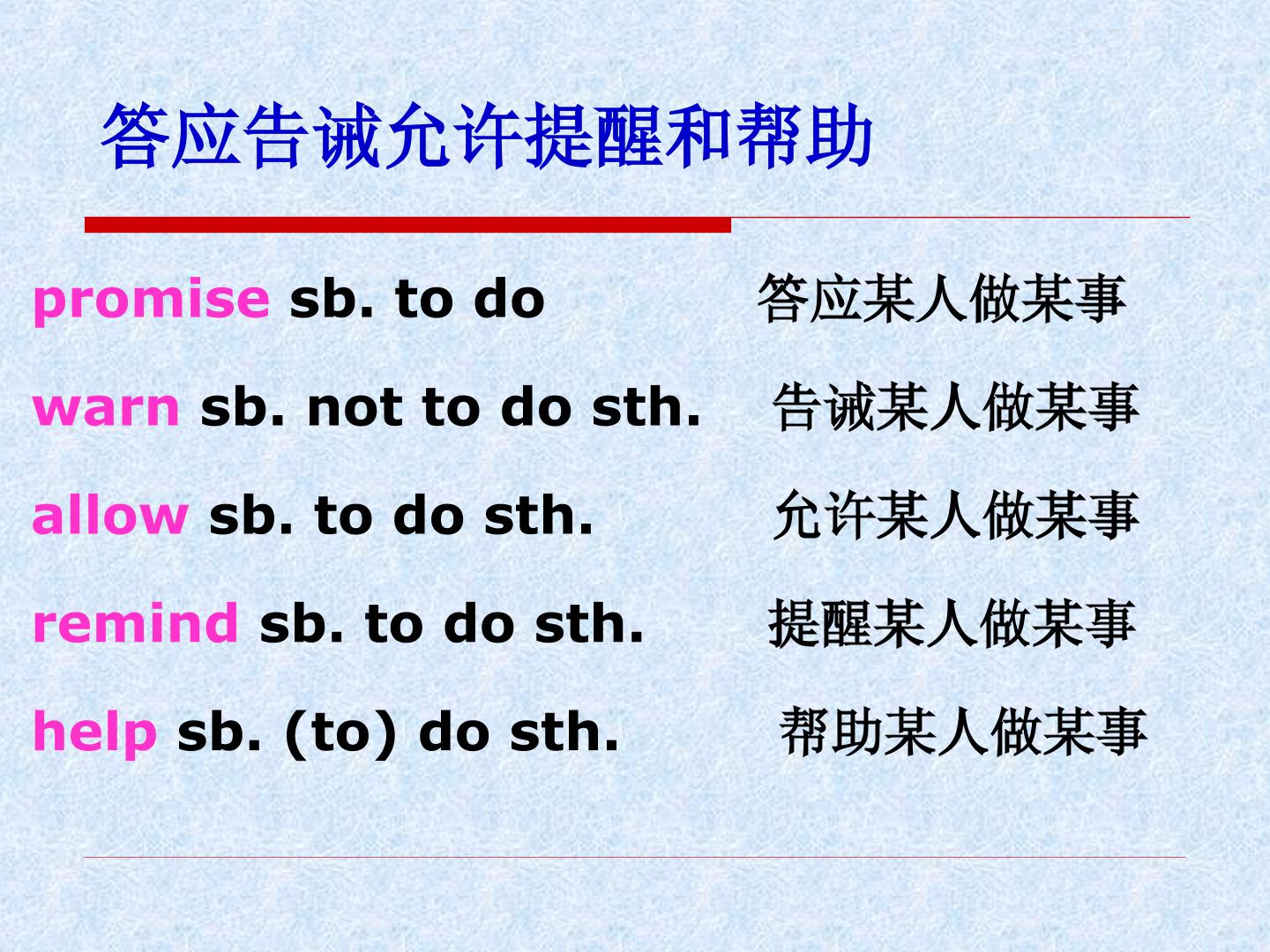 答应告诫允许提醒和帮助

promise sb. to do 答应某人做某事

warn sb. not to do sth. 告诫某人做某事

allow sb. to do sth. 允许某人做某事

remind sb. to do sth. 提醒某人做某事

help sb. (to) do sth. 帮助某人做某事